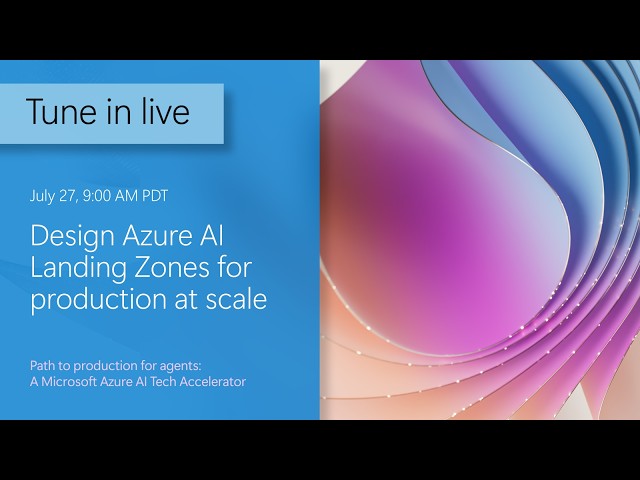 Tune in live

July 27, 9:00 AM PDT

Design Azure AI Landing Zones for production at scale

Path to production for agents:
A Microsoft Azure AI Tech Accelerator